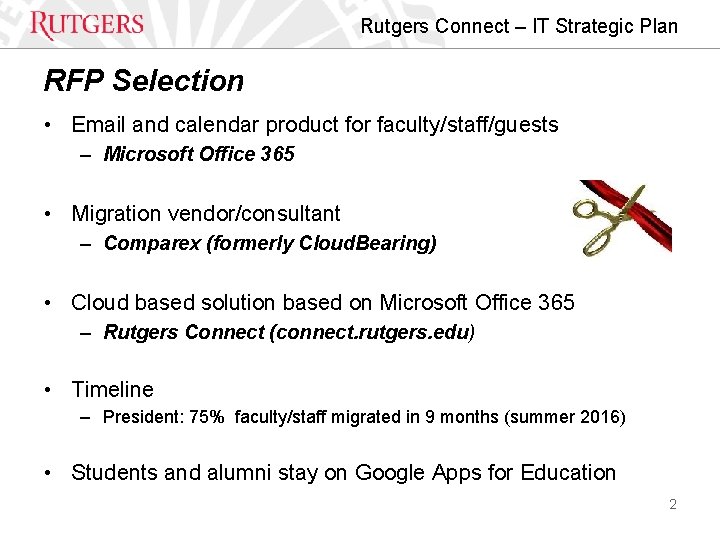 RUTGERS

Rutgers Connect – IT Strategic Plan

RFP Selection

• Email and calendar product for faculty/staff/guests
– Microsoft Office 365

• Migration vendor/consultant
– Comparex (formerly CloudBearing)

• Cloud based solution based on Microsoft Office 365
– Rutgers Connect (connect.rutgers.edu)

• Timeline
– President: 75% faculty/staff migrated in 9 months (summer 2016)

• Students and alumni stay on Google Apps for Education

2